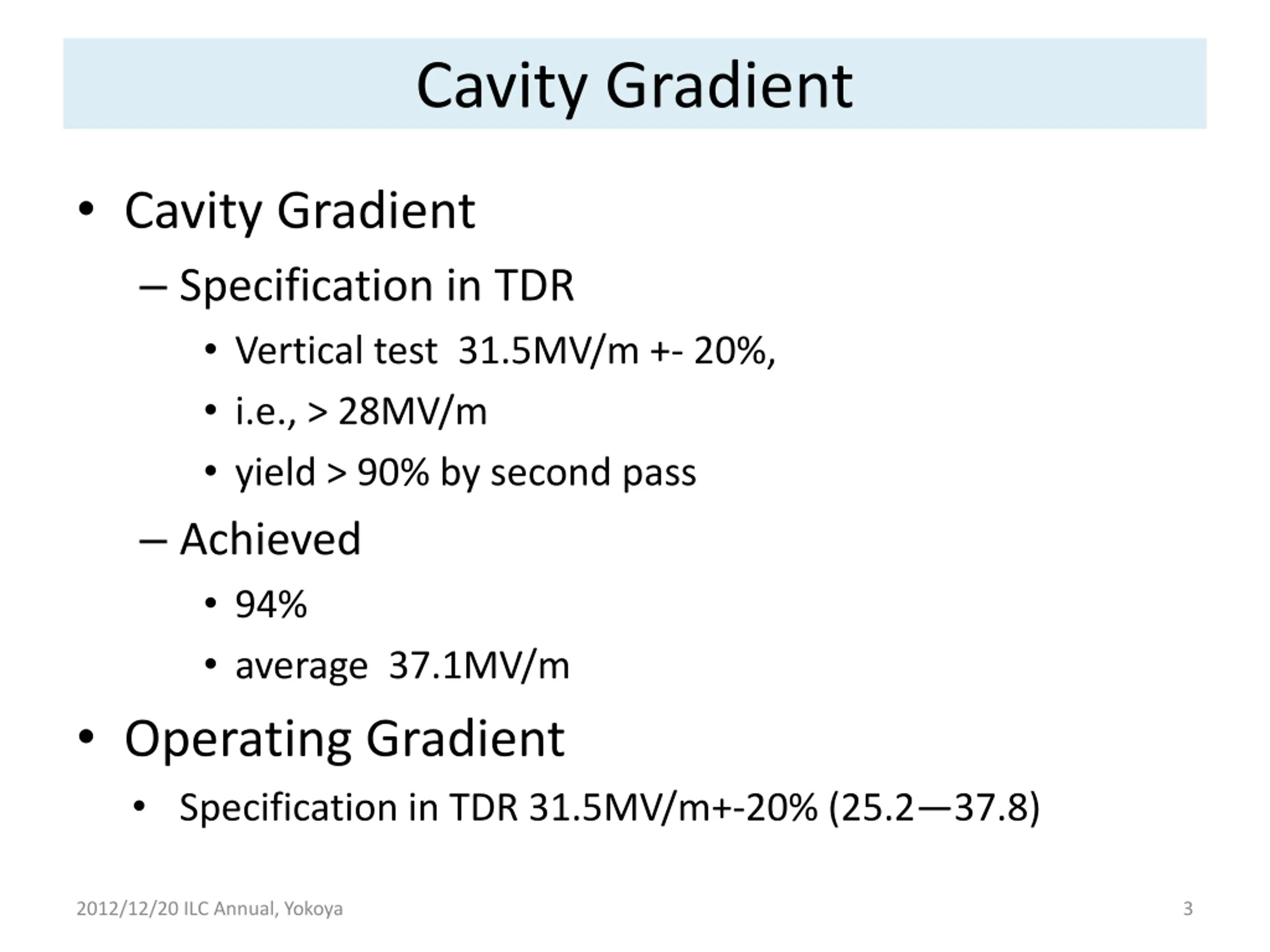 Cavity Gradient

• Cavity Gradient
– Specification in TDR
• Vertical test 31.5MV/m +- 20%,
• i.e., > 28MV/m
• yield > 90% by second pass
– Achieved
• 94%
• average 37.1MV/m

• Operating Gradient
• Specification in TDR 31.5MV/m+-20% (25.2—37.8)

2012/12/20 ILC Annual, Yokoya

3